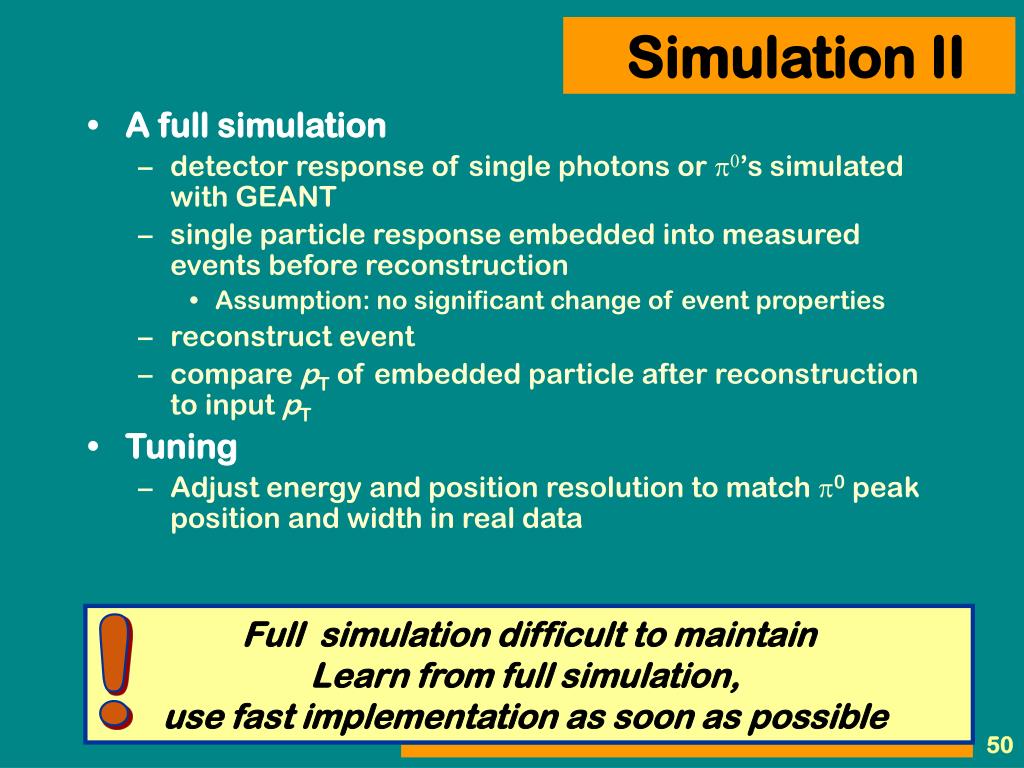 Simulation II

• A full simulation
  – detector response of single photons or $\pi^0$'s simulated with GEANT
  – single particle response embedded into measured events before reconstruction
    • Assumption: no significant change of event properties
  – reconstruct event
  – compare $p_T$ of embedded particle after reconstruction to input $p_T$
• Tuning
  – Adjust energy and position resolution to match $\pi^0$ peak position and width in real data

!
Full simulation difficult to maintain
Learn from full simulation,
use fast implementation as soon as possible

50